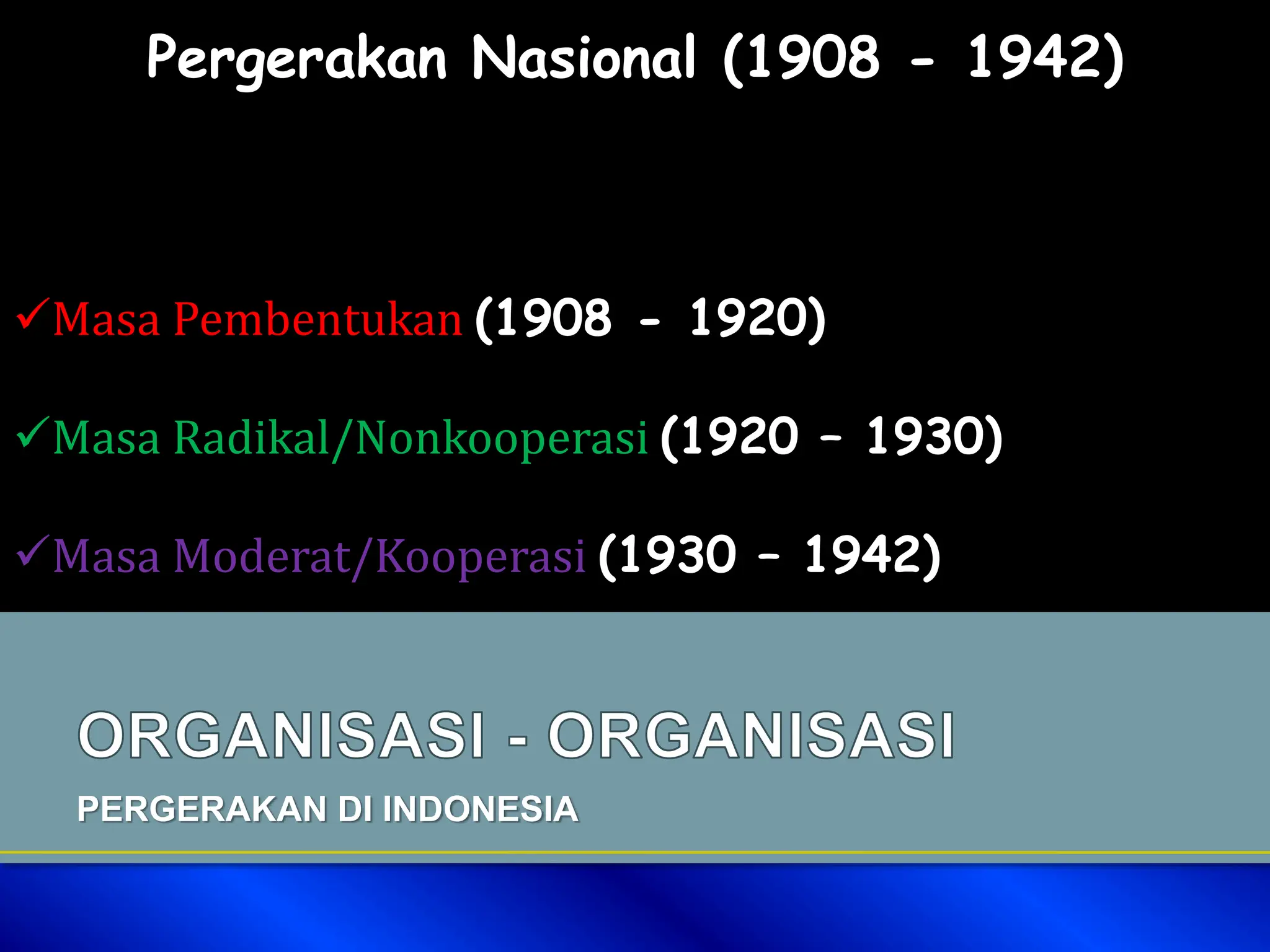 Pergerakan Nasional (1908 - 1942)

✓Masa Pembentukan (1908 - 1920)

✓Masa Radikal/Nonkooperasi (1920 – 1930)

✓Masa Moderat/Kooperasi (1930 – 1942)

ORGANISASI - ORGANISASI

PERGERAKAN DI INDONESIA